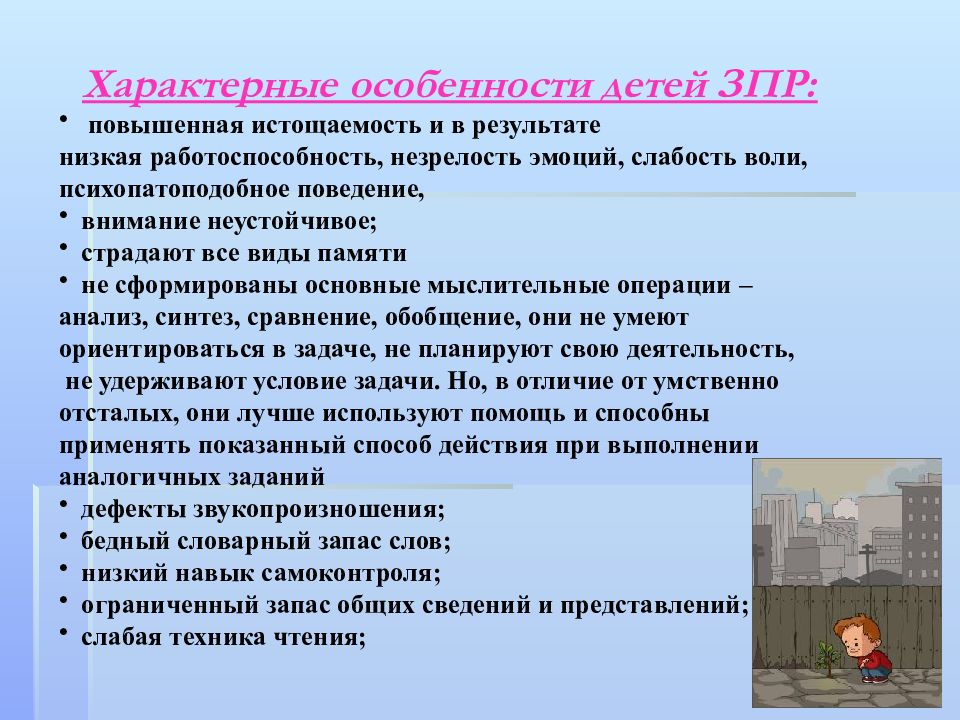 Характерные особенности детей ЗПР:

• повышенная истощаемость и в результате низкая работоспособность, незрелость эмоций, слабость воли, психопатоподобное поведение,
• внимание неустойчивое;
• страдают все виды памяти
• не сформированы основные мыслительные операции – анализ, синтез, сравнение, обобщение, они не умеют ориентироваться в задаче, не планируют свою деятельность, не удерживают условие задачи. Но, в отличие от умственно отсталых, они лучше используют помощь и способны применять показанный способ действия при выполнении аналогичных заданий
• дефекты звукопроизношения;
• бедный словарный запас слов;
• низкий навык самоконтроля;
• ограниченный запас общих сведений и представлений;
• слабая техника чтения;